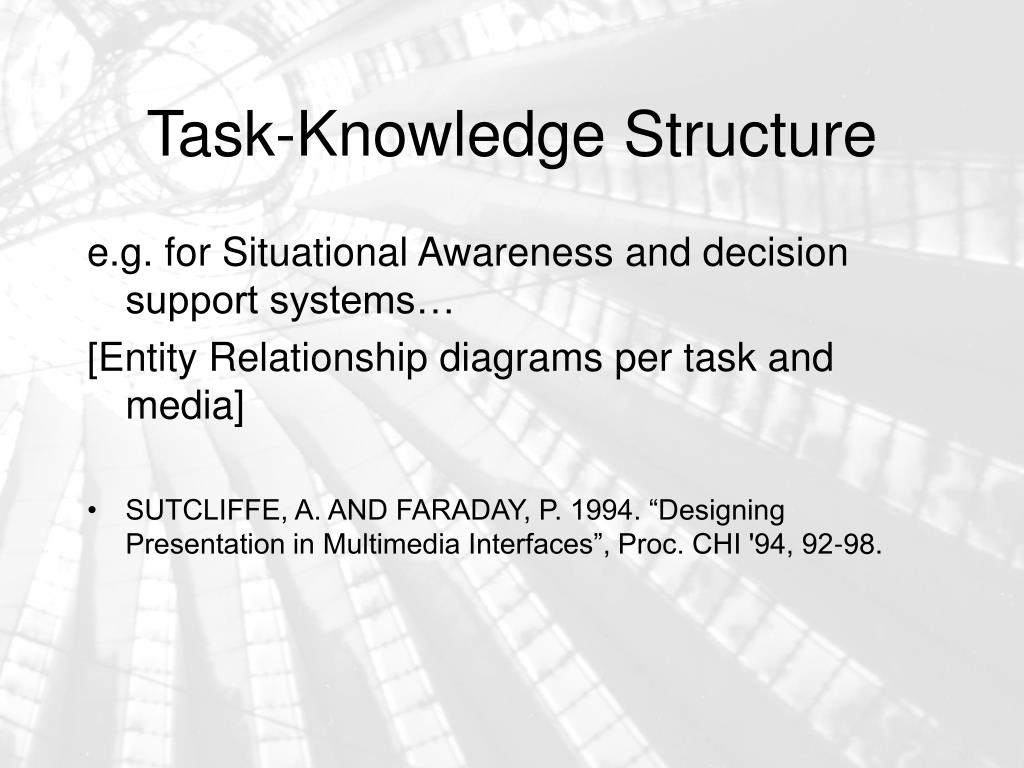 Task-Knowledge Structure

e.g. for Situational Awareness and decision support systems…

[Entity Relationship diagrams per task and media]

• SUTCLIFFE, A. AND FARADAY, P. 1994. “Designing Presentation in Multimedia Interfaces”, Proc. CHI '94, 92-98.